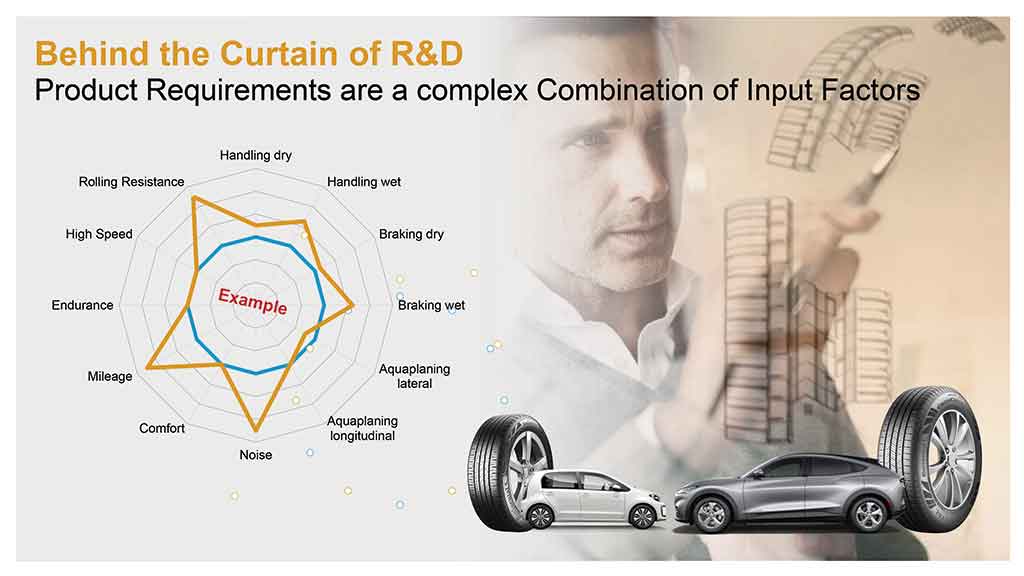 Behind the Curtain of R&D
Product Requirements are a complex Combination of Input Factors

Handling dry
Handling wet
Braking dry
Braking wet
Aquaplaning lateral
Aquaplaning longitudinal
Noise
Comfort
Mileage
Endurance
High Speed
Rolling Resistance

Example